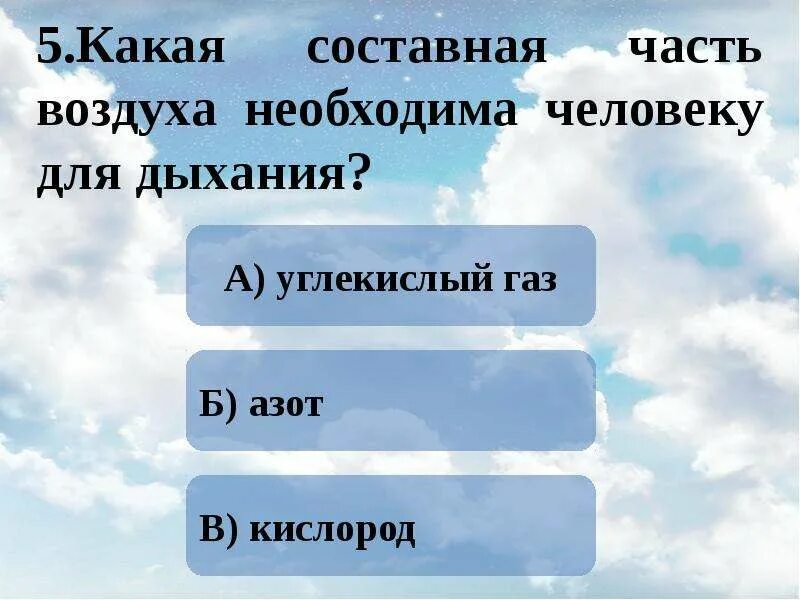 5.Какая составная часть воздуха необходима человеку для дыхания?

А) углекислый газ

Б) азот

В) кислород